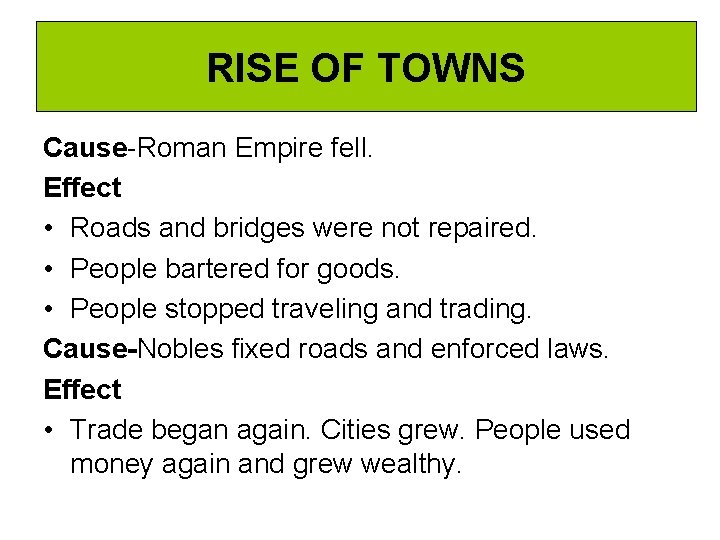 RISE OF TOWNS

Cause-Roman Empire fell.

Effect

• Roads and bridges were not repaired.
• People bartered for goods.
• People stopped traveling and trading.

Cause-Nobles fixed roads and enforced laws.

Effect

• Trade began again. Cities grew. People used money again and grew wealthy.